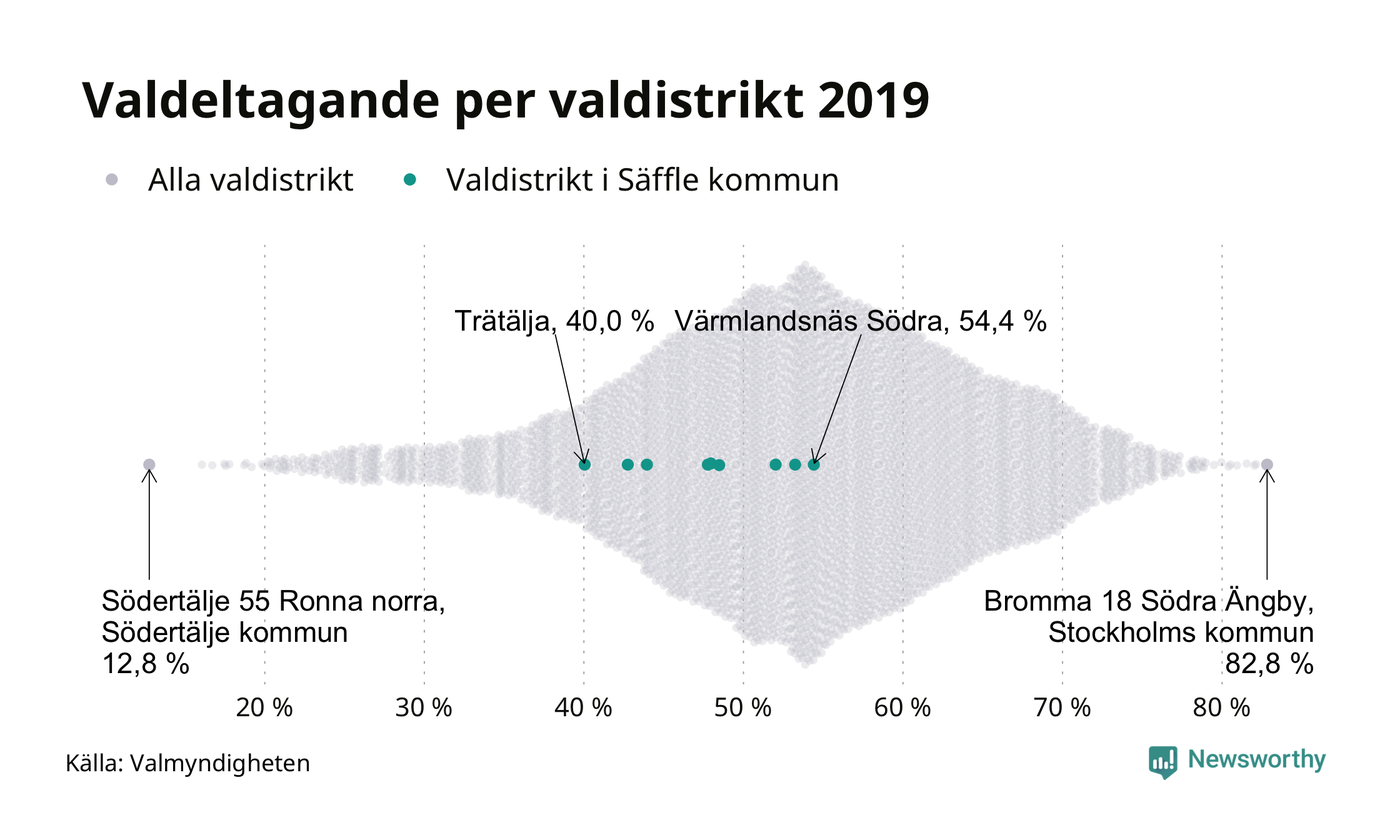 Valdeltagande per valdistrikt 2019

Alla valdistrikt  Valdistrikt i Säffle kommun

Trätälja, 40,0 %

Värmlandsnäs Södra, 54,4 %

Södertälje 55 Ronna norra, Södertälje kommun 12,8 %

Bromma 18 Södra Ängby, Stockholms kommun 82,8 %

20 %  30 %  40 %  50 %  60 %  70 %  80 %

Källa: Valmyndigheten

Newsworthy